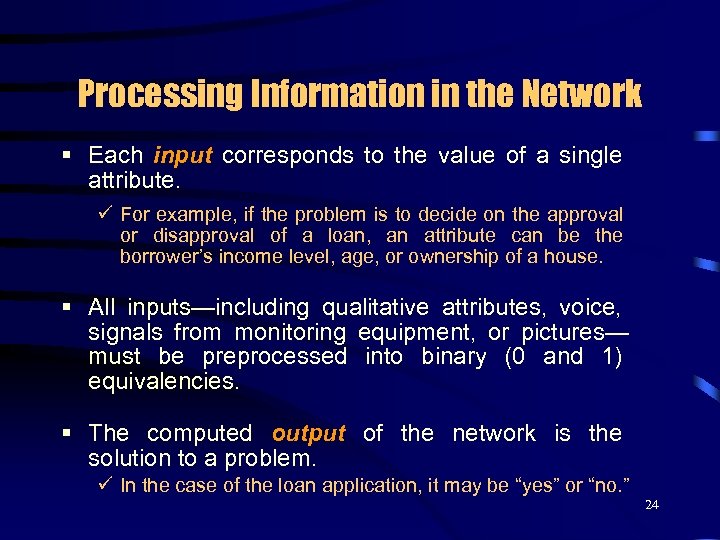 Processing Information in the Network

▪ Each input corresponds to the value of a single attribute.

✓ For example, if the problem is to decide on the approval or disapproval of a loan, an attribute can be the borrower's income level, age, or ownership of a house.

▪ All inputs—including qualitative attributes, voice, signals from monitoring equipment, or pictures—must be preprocessed into binary (0 and 1) equivalencies.

▪ The computed output of the network is the solution to a problem.

✓ In the case of the loan application, it may be "yes" or "no."

24